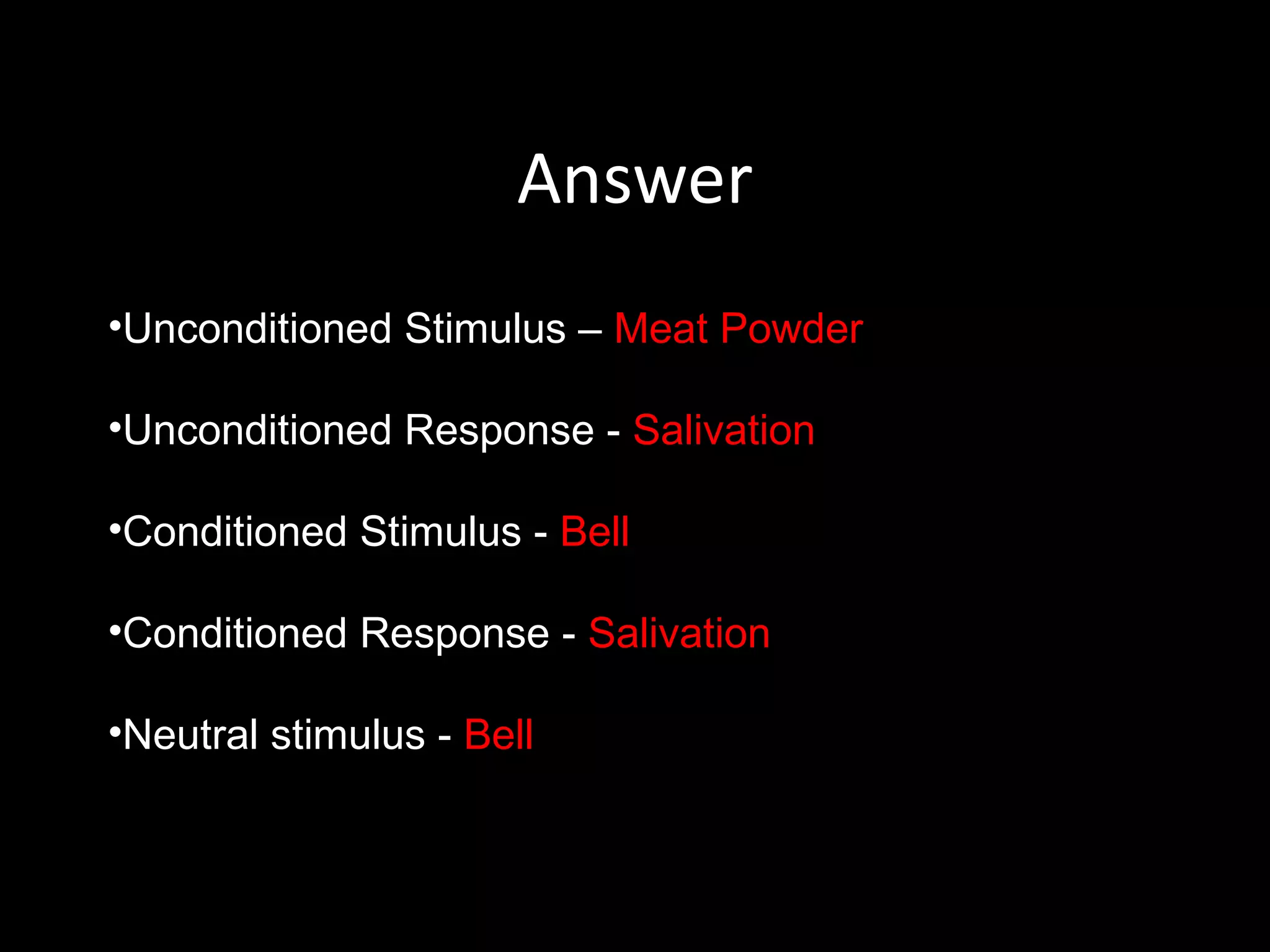 Answer

•Unconditioned Stimulus – Meat Powder

•Unconditioned Response - Salivation

•Conditioned Stimulus - Bell

•Conditioned Response - Salivation

•Neutral stimulus - Bell